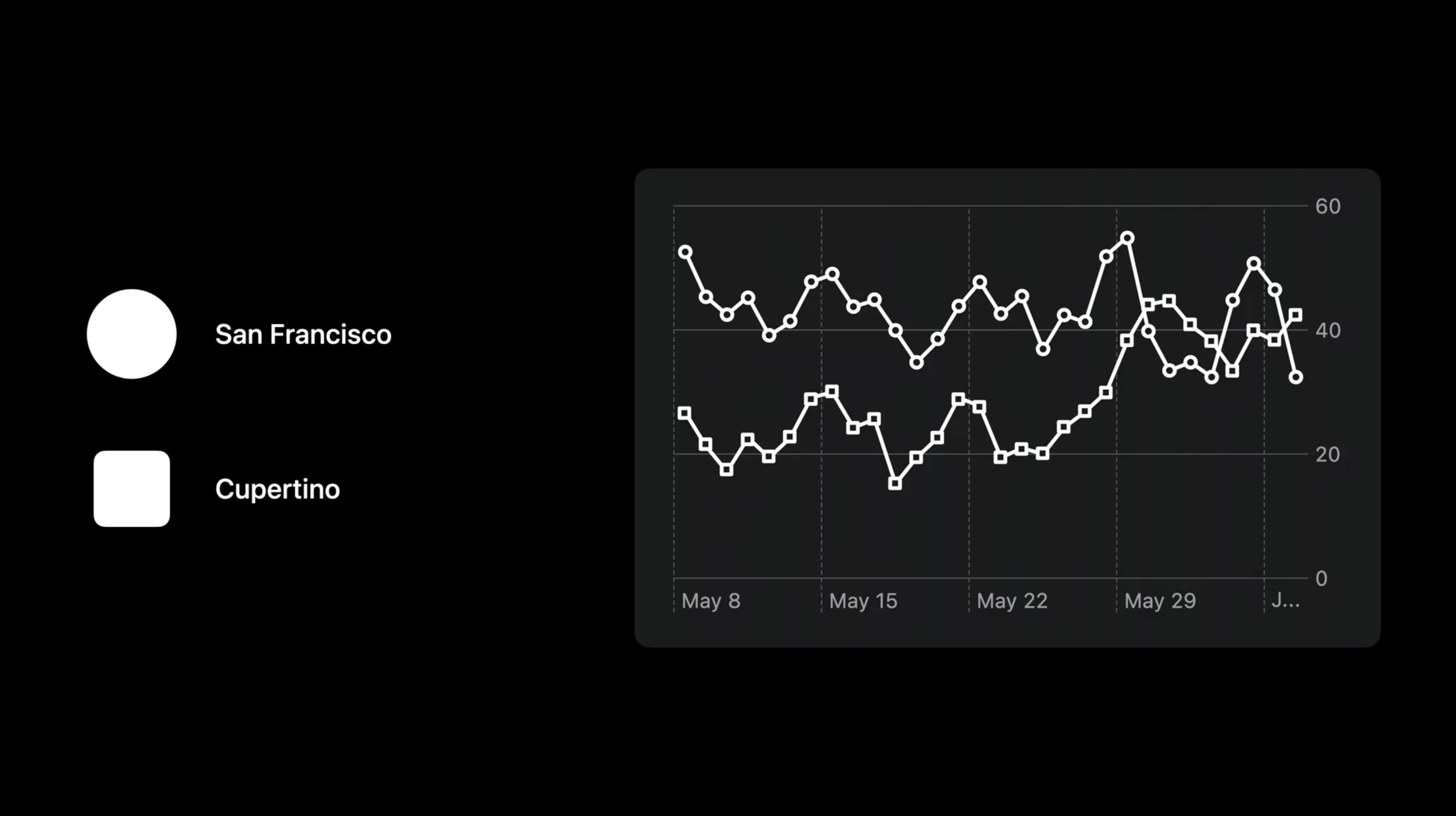 San Francisco

Cupertino

60
40
20
0

May 8
May 15
May 22
May 29
J...